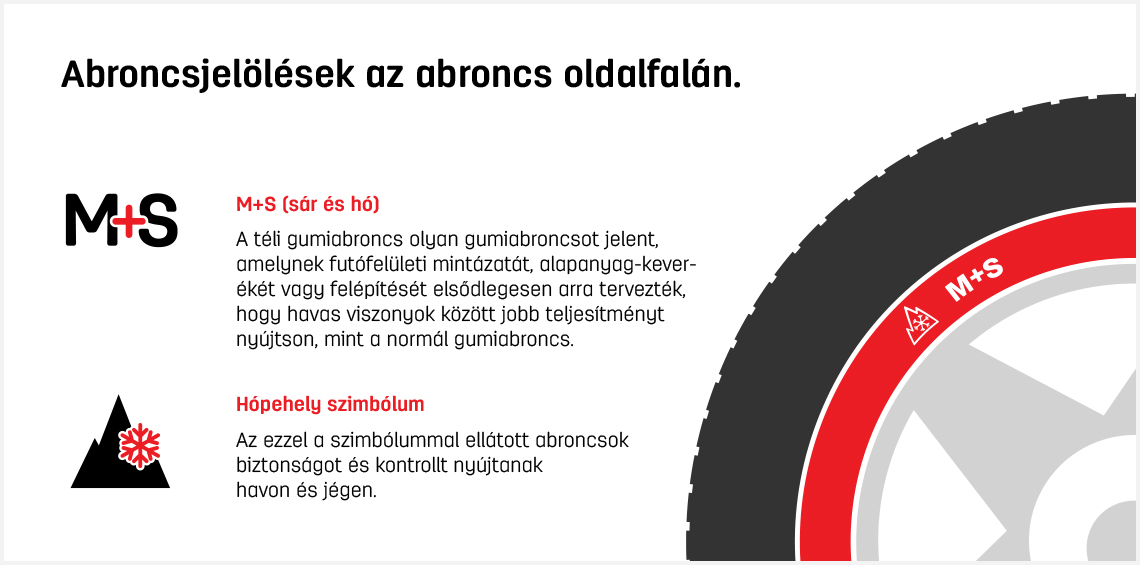 Abroncsjelölések az abroncs oldalfalán.

M+S

M+S (sár és hó)

A téli gumiabroncs olyan gumiabroncsot jelent, amelynek futófelületi mintázatát, alapanyag-keverékét vagy felépítését elsődlegesen arra tervezték, hogy havas viszonyok között jobb teljesítményt nyújtson, mint a normál gumiabroncs.

Hópehely szimbólum

Az ezzel a szimbólummal ellátott abroncsok biztonságot és kontrollt nyújtanak havon és jégen.

M+S